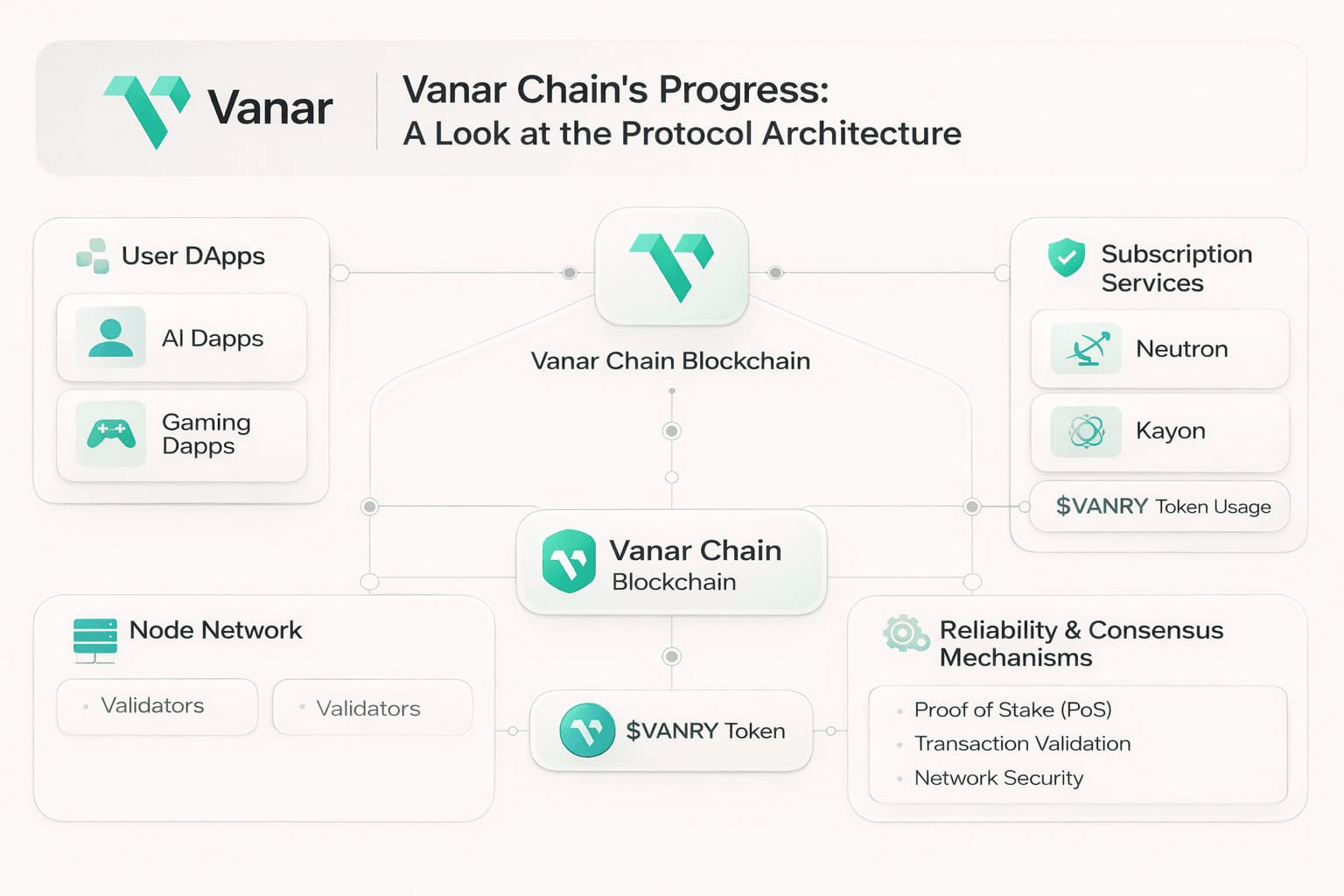 Vanar

Vanar Chain's Progress:
A Look at the Protocol Architecture

User DApps

AI Dapps

Gaming Dapps

Vanar Chain Blockchain

Subscription Services

Neutron

Kayon

$VANRY Token Usage

Vanar Chain
Blockchain

Node Network

Validators

Validators

$VANRY Token

Reliability & Consensus Mechanisms

Proof of Stake (PoS)
Transaction Validation
Network Security